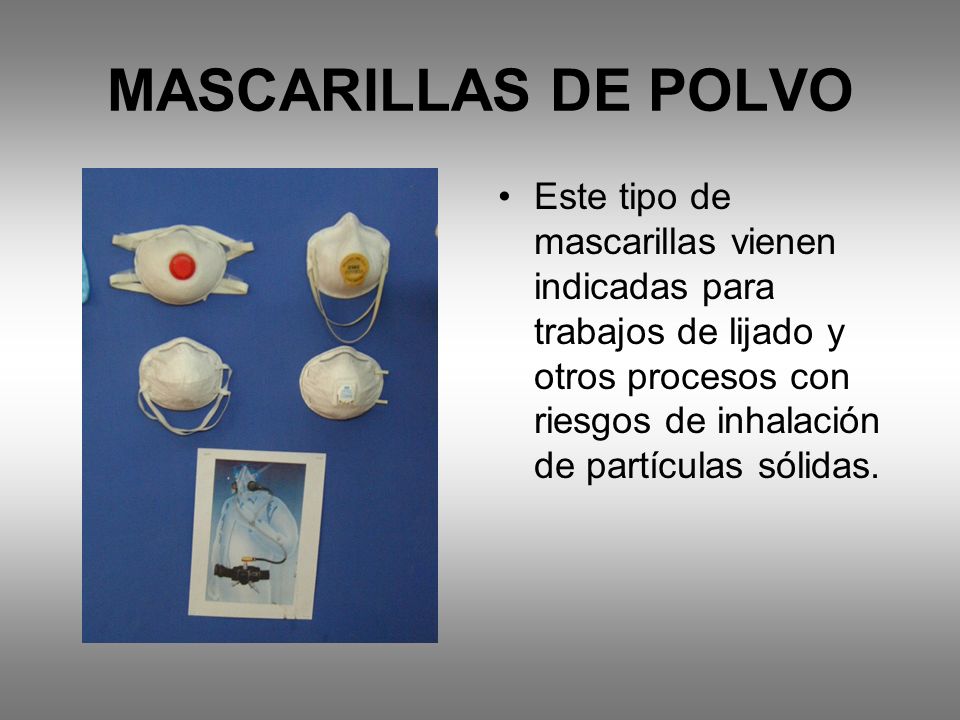 MASCARILLAS DE POLVO

• Este tipo de mascarillas vienen indicadas para trabajos de lijado y otros procesos con riesgos de inhalación de partículas sólidas.